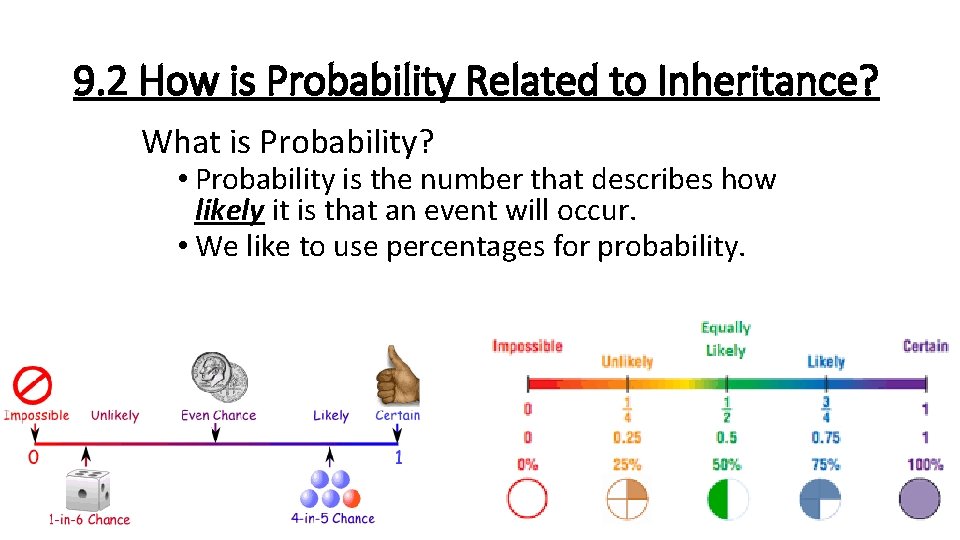 9.2 How is Probability Related to Inheritance?

What is Probability?

• Probability is the number that describes how likely it is that an event will occur.
• We like to use percentages for probability.

Impossible
Unlikely
Even Chance
Likely
Certain
0
1
1-in-6 Chance
4-in-5 Chance

Impossible
Unlikely
Equally Likely
Likely
Certain
0
$\frac{1}{4}$
$\frac{1}{2}$
$\frac{3}{4}$
1
0
0.25
0.5
0.75
1
0%
25%
50%
75%
100%